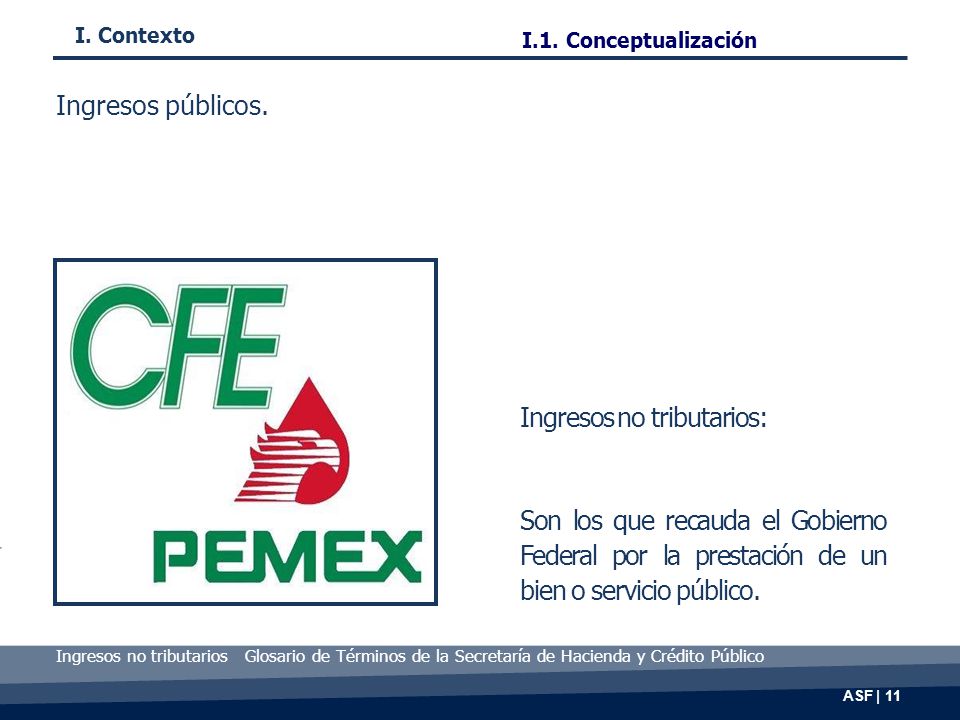 I. Contexto

I.1. Conceptualización

Ingresos públicos.

CFE

PEMEX

Ingresos no tributarios:

Son los que recauda el Gobierno Federal por la prestación de un bien o servicio público.

Ingresos no tributarios Glosario de Términos de la Secretaría de Hacienda y Crédito Público

ASF | 11